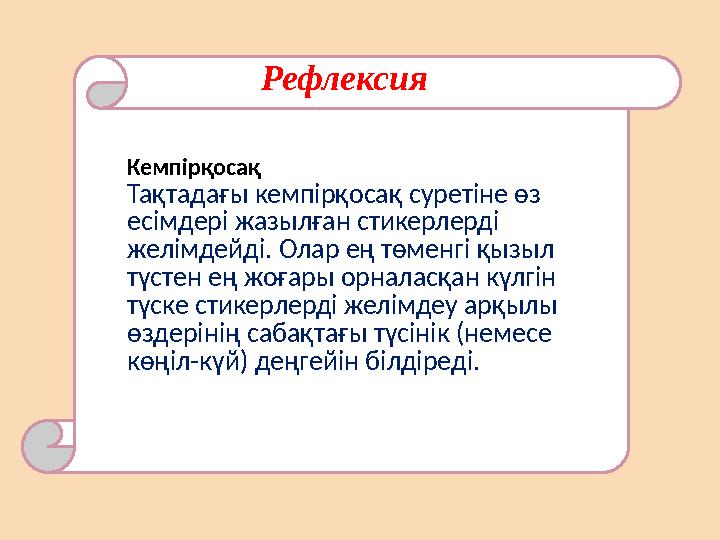 Рефлексия

Кемпірқосақ

Тақтадағы кемпірқосақ суретіне өз есімдері жазылған стикерлерді желімдейді. Олар ең төменгі қызыл түстен ең жоғары орналасқан күлгін түске стикерлерді желімдеу арқылы өздерінің сабақтағы түсінік (немесе көңіл-күй) деңгейін білдіреді.